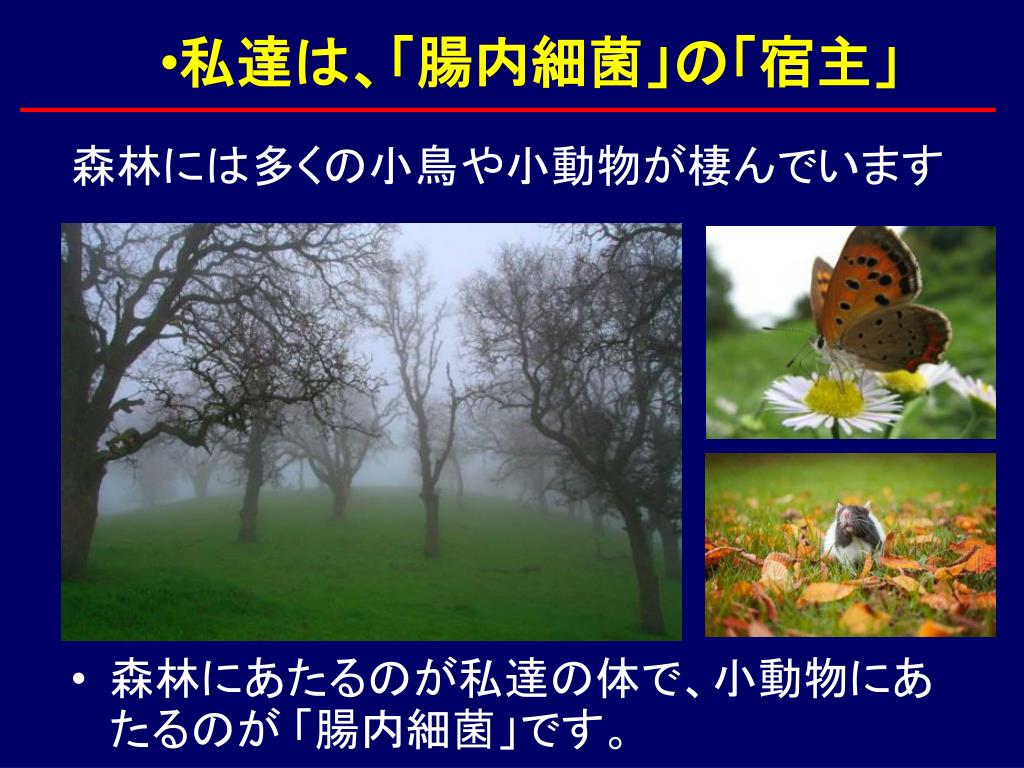 •私達は、「腸内細菌」の「宿主」

森林には多くの小鳥や小動物が棲んでいます

• 森林にあたるのが私達の体で、小動物にあたるのが「腸内細菌」です。